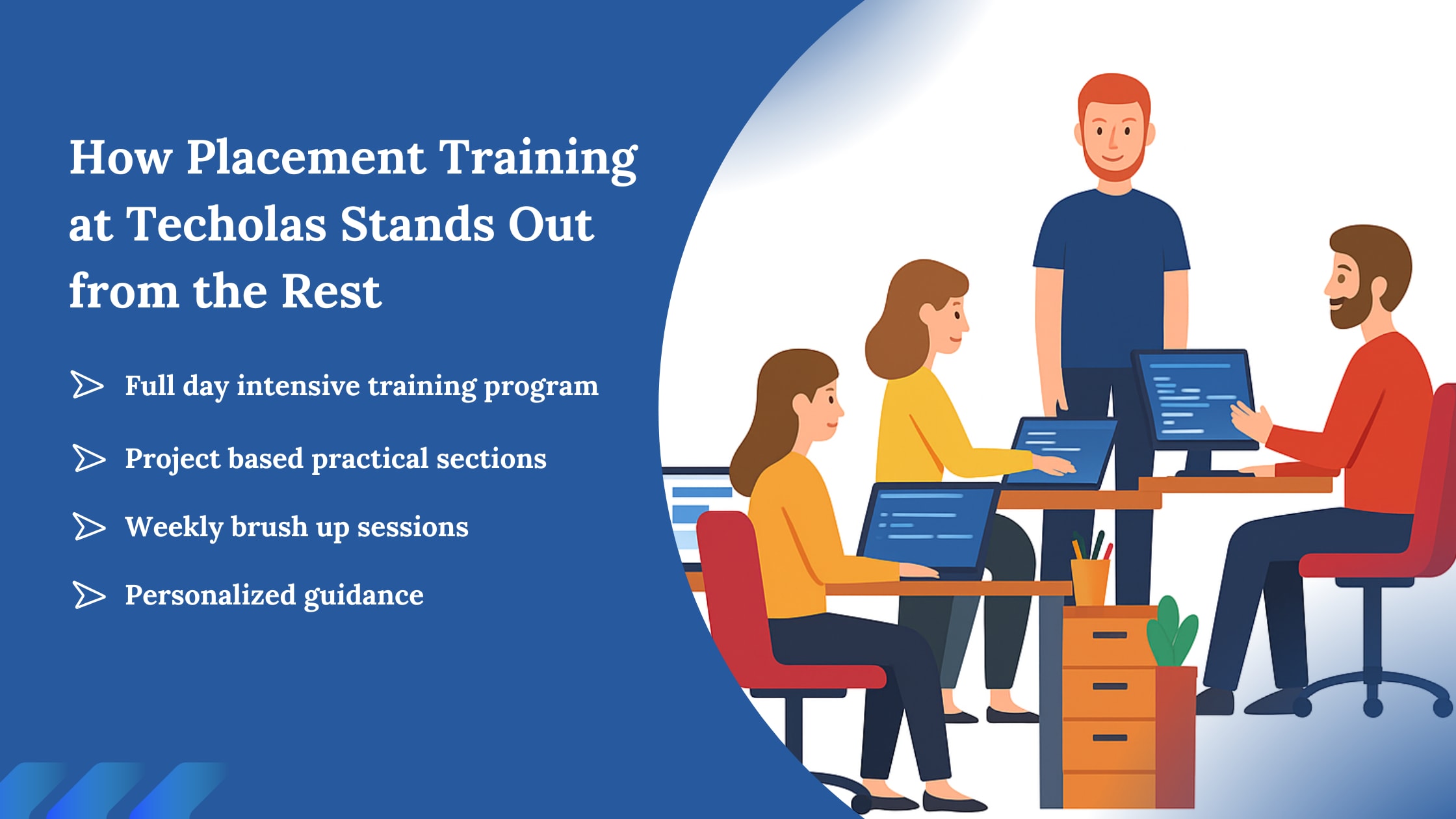 How Placement Training at Techolas Stands Out from the Rest

Full day intensive training program

Project based practical sections

Weekly brush up sessions

Personalized guidance